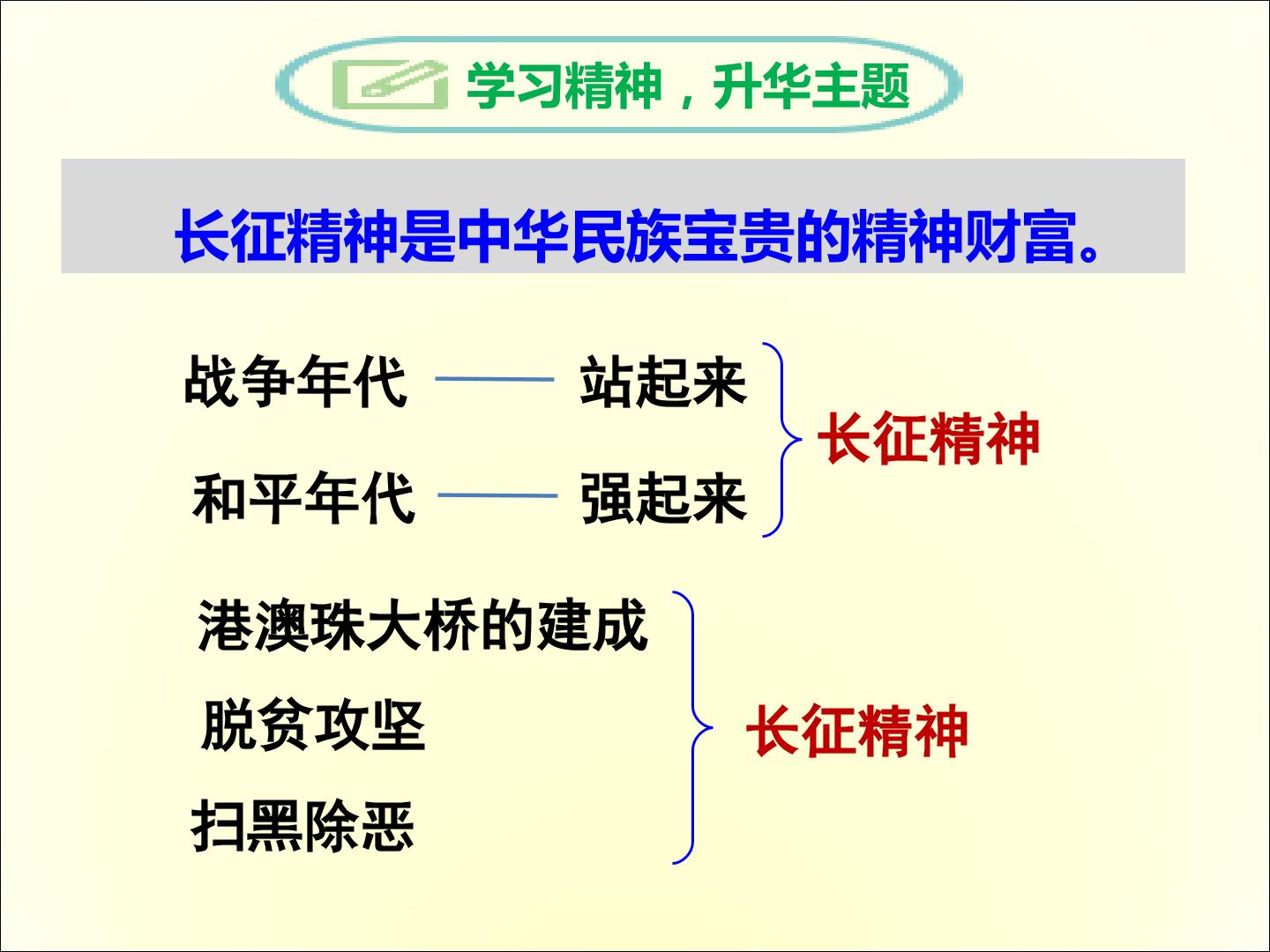 学习精神，升华主题

长征精神是中华民族宝贵的精神财富。

战争年代 —— 站起来

和平年代 —— 强起来

长征精神

港澳珠大桥的建成

脱贫攻坚

扫黑除恶

长征精神